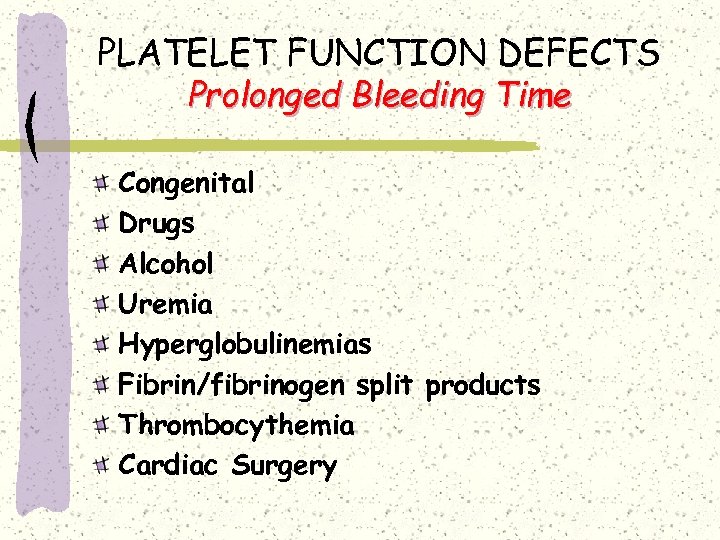 PLATELET FUNCTION DEFECTS
Prolonged Bleeding Time

Congenital
Drugs
Alcohol
Uremia
Hyperglobulinemias
Fibrin/fibrinogen split products
Thrombocythemia
Cardiac Surgery